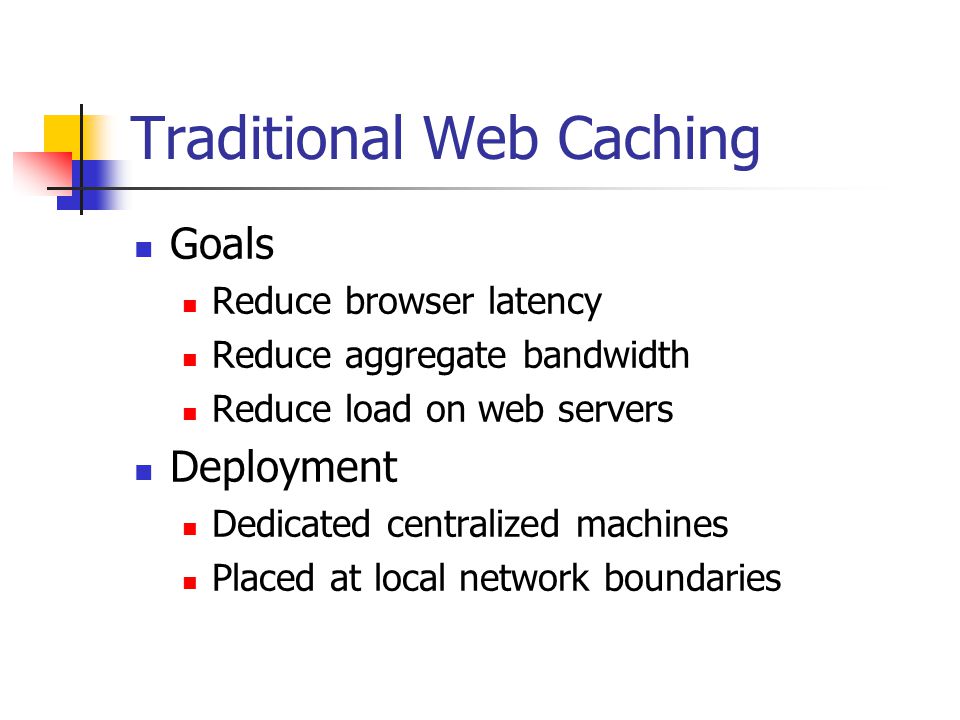 Traditional Web Caching

- Goals
  - Reduce browser latency
  - Reduce aggregate bandwidth
  - Reduce load on web servers
- Deployment
  - Dedicated centralized machines
  - Placed at local network boundaries